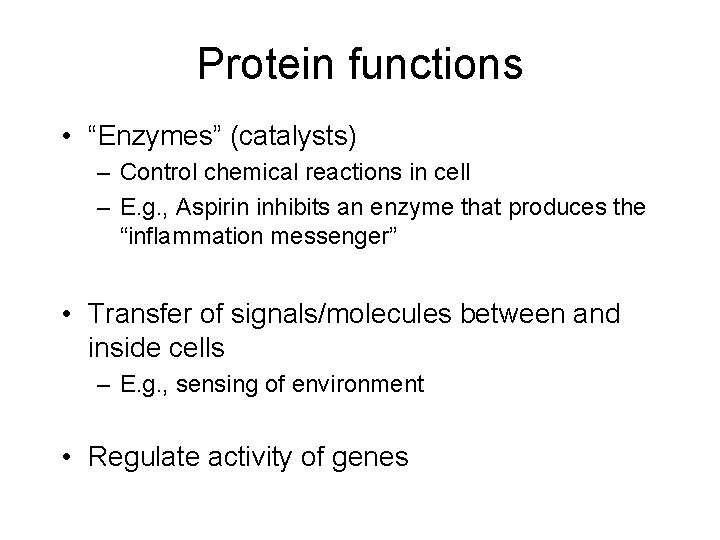 Protein functions

• “Enzymes” (catalysts)
  – Control chemical reactions in cell
  – E.g., Aspirin inhibits an enzyme that produces the “inflammation messenger”

• Transfer of signals/molecules between and inside cells
  – E.g., sensing of environment

• Regulate activity of genes